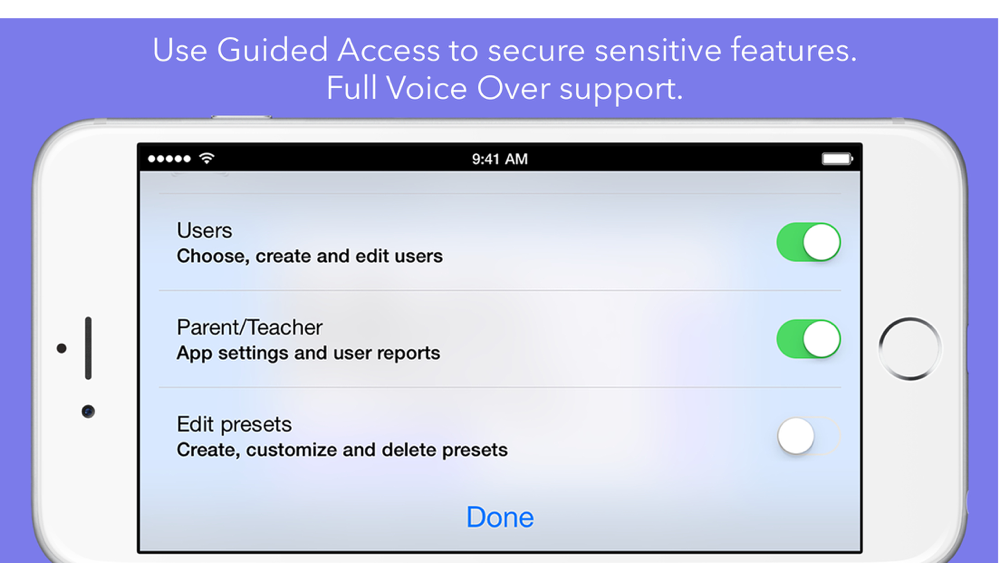 Use Guided Access to secure sensitive features.
Full Voice Over support.

9:41 AM

Users
Choose, create and edit users

Parent/Teacher
App settings and user reports

Edit presets
Create, customize and delete presets

Done